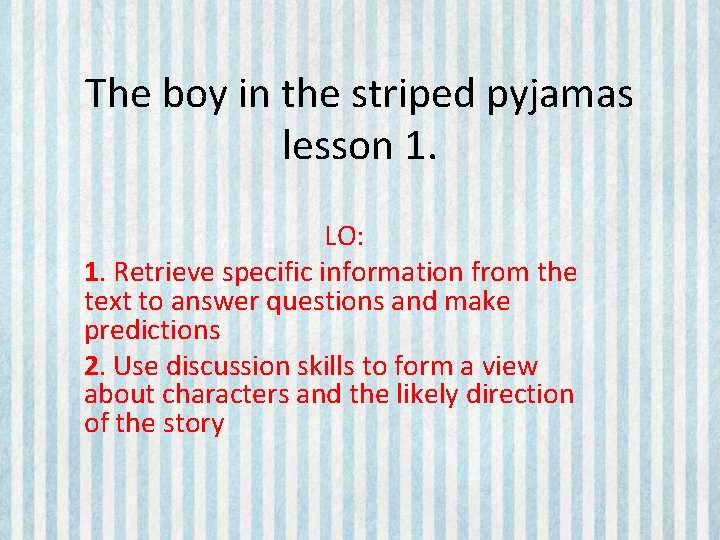 The boy in the striped pyjamas lesson 1.

LO:

1. Retrieve specific information from the text to answer questions and make predictions

2. Use discussion skills to form a view about characters and the likely direction of the story